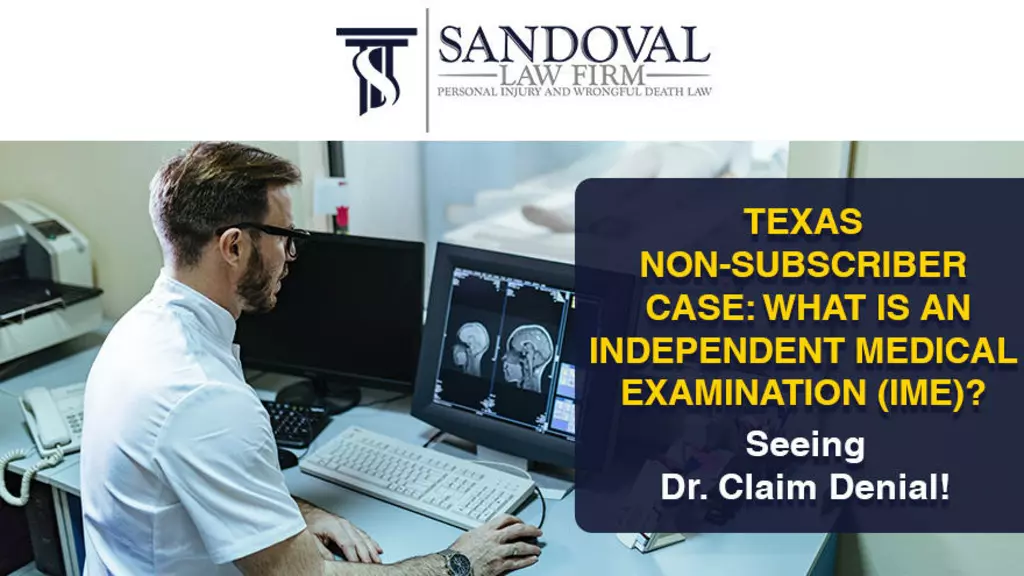 SANDOVAL
LAW FIRM
PERSONAL INJURY AND WRONGFUL DEATH LAW

TEXAS NON-SUBSCRIBER CASE: WHAT IS AN INDEPENDENT MEDICAL EXAMINATION (IME)?

Seeing Dr. Claim Denial!